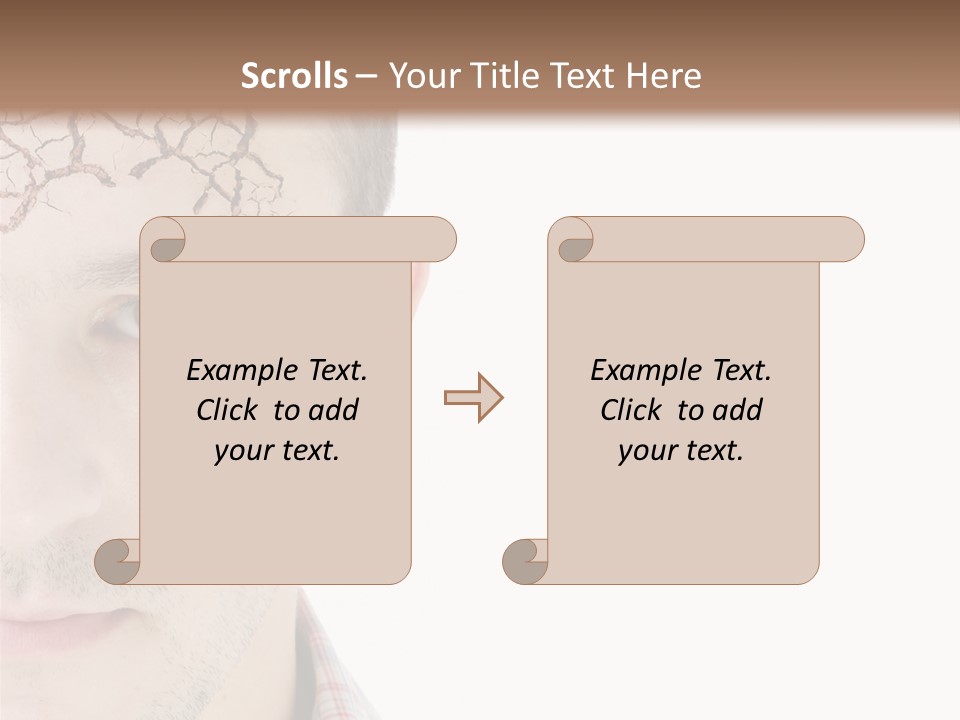 Scrolls – Your Title Text Here

Example Text. Click to add your text.

Example Text. Click to add your text.